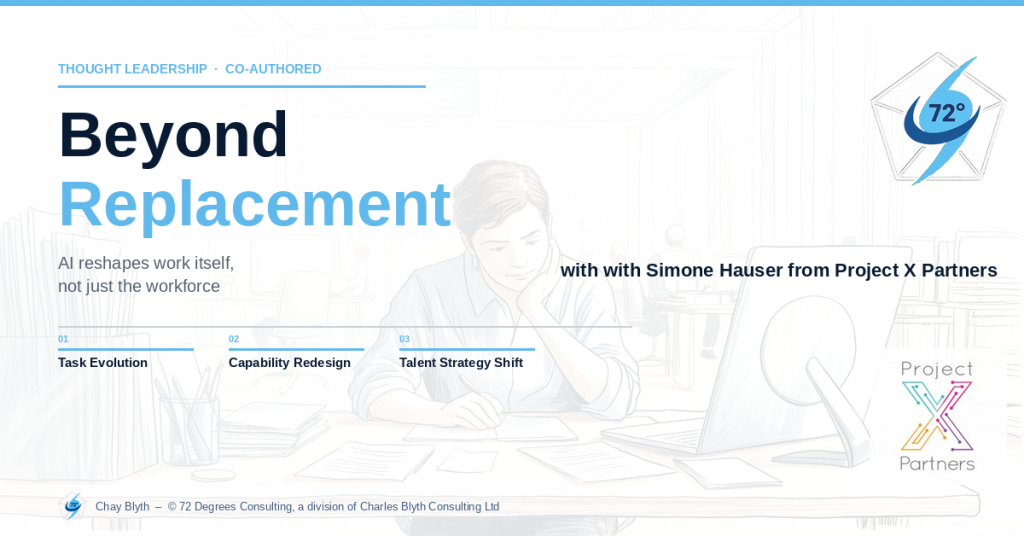 THOUGHT LEADERSHIP · CO-AUTHORED

Beyond Replacement

AI reshapes work itself, not just the workforce

with with Simone Hauser from Project X Partners

72°

01
Task Evolution

02
Capability Redesign

03
Talent Strategy Shift

Project X Partners

Chay Blyth – © 72 Degrees Consulting, a division of Charles Blyth Consulting Ltd